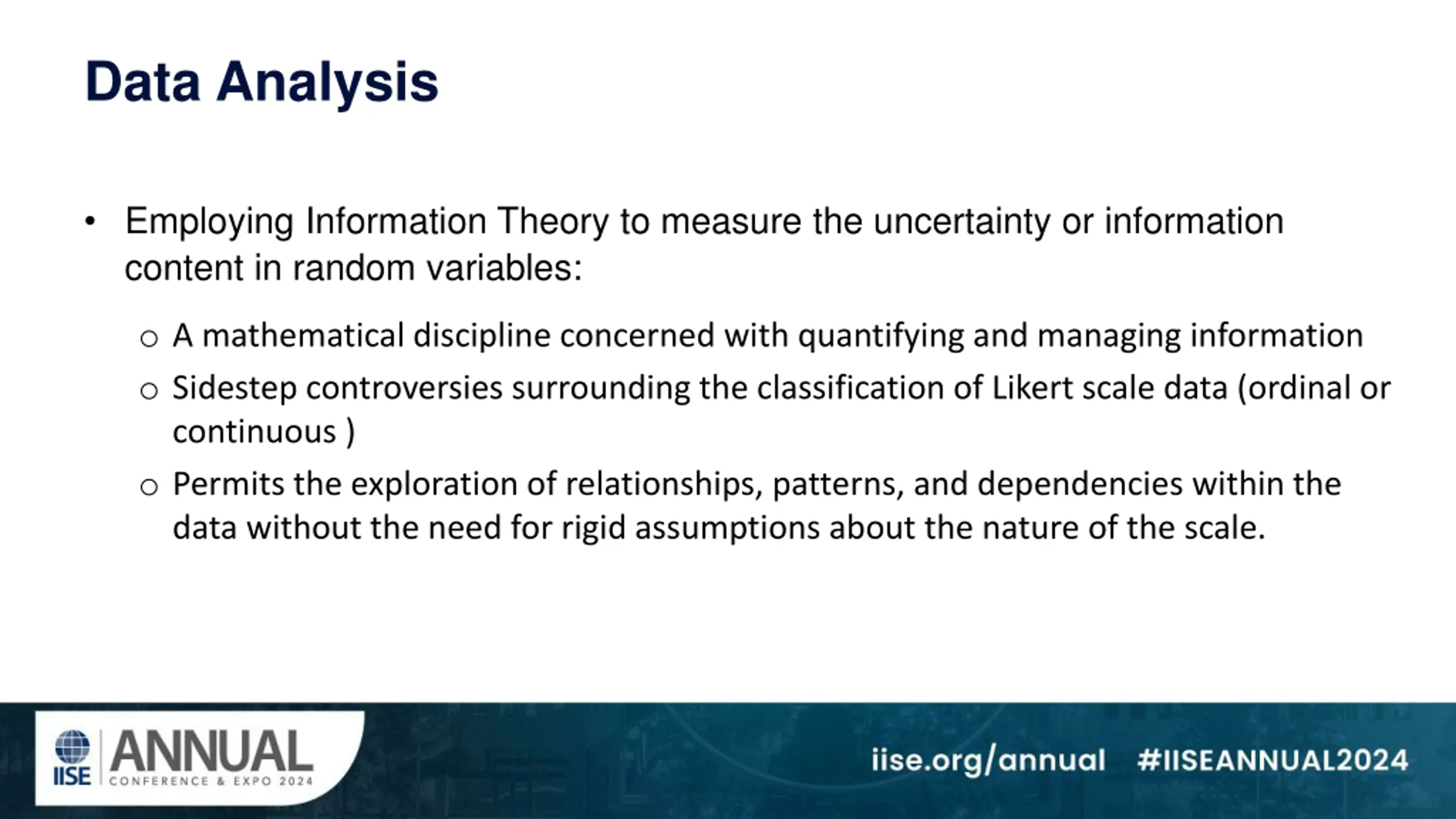 Data Analysis

• Employing Information Theory to measure the uncertainty or information content in random variables:

○ A mathematical discipline concerned with quantifying and managing information

○ Sidestep controversies surrounding the classification of Likert scale data (ordinal or continuous )

○ Permits the exploration of relationships, patterns, and dependencies within the data without the need for rigid assumptions about the nature of the scale.

IISE ANNUAL CONFERENCE & EXPO 2024

iise.org/annual #IISEANNUAL2024